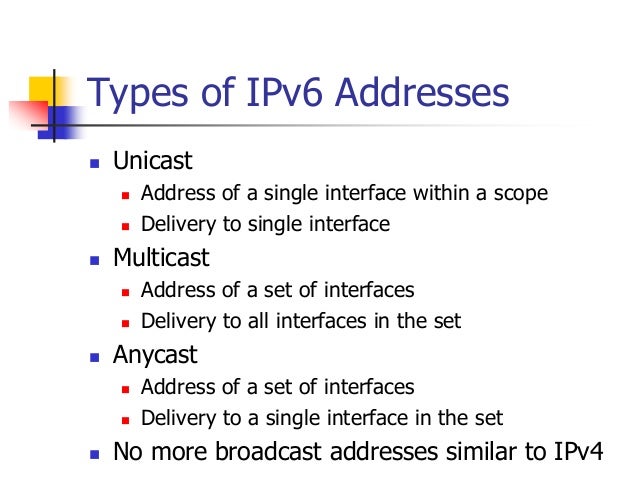 Types of IPv6 Addresses

- Unicast
  - Address of a single interface within a scope
  - Delivery to single interface
- Multicast
  - Address of a set of interfaces
  - Delivery to all interfaces in the set
- Anycast
  - Address of a set of interfaces
  - Delivery to a single interface in the set
- No more broadcast addresses similar to IPv4